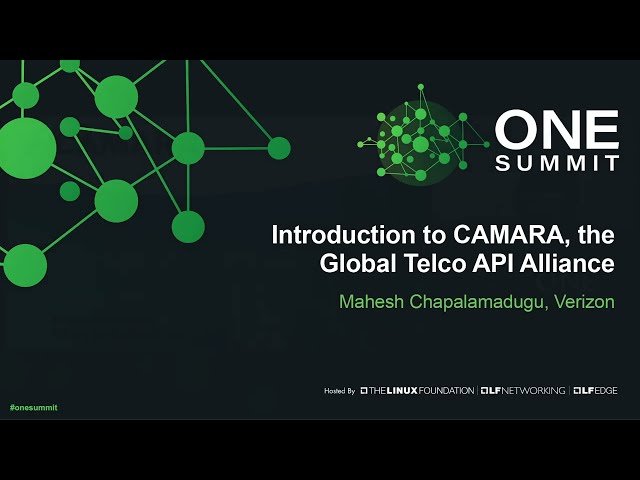 ONE SUMMIT

Introduction to CAMARA, the Global Telco API Alliance

Mahesh Chapalamadugu, Verizon

Hosted By THE LINUX FOUNDATION | LF NETWORKING | LF EDGE

#onesummit